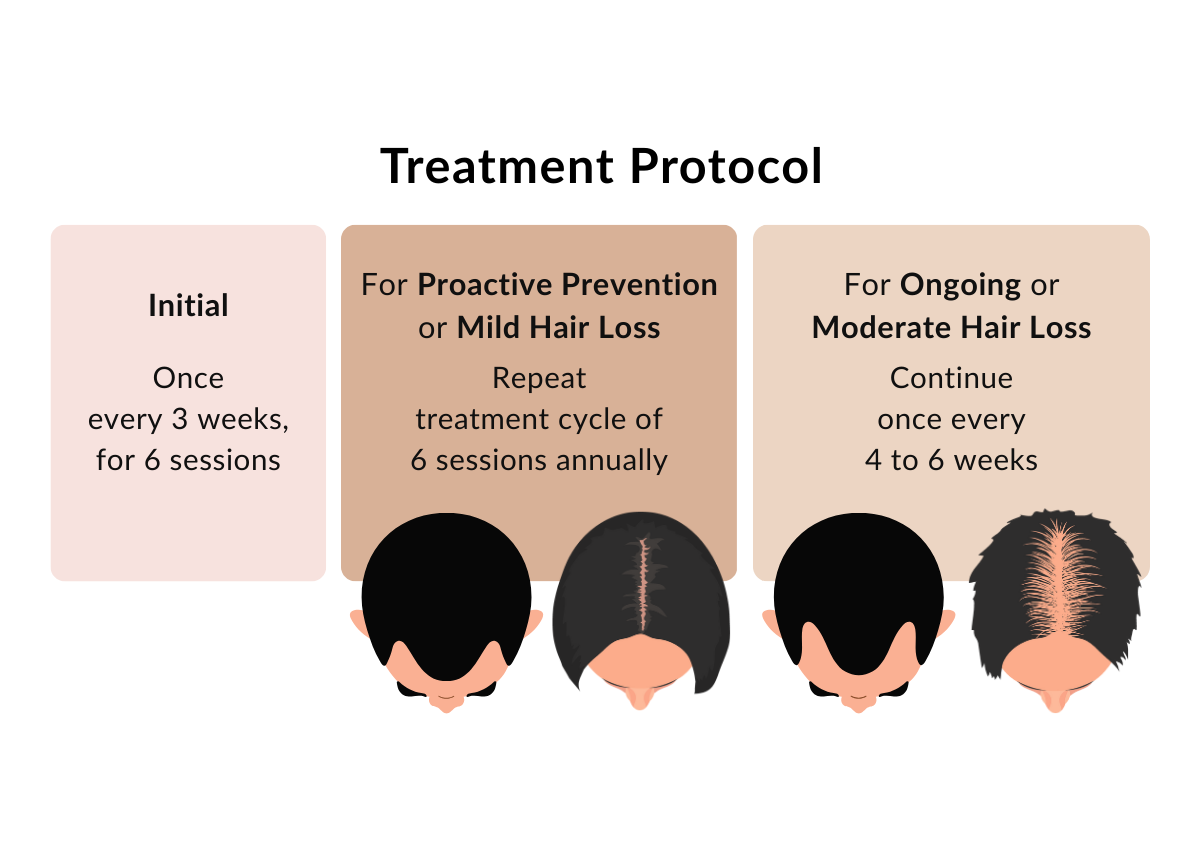 Treatment Protocol

Initial

Once every 3 weeks, for 6 sessions

For Proactive Prevention or Mild Hair Loss

Repeat treatment cycle of 6 sessions annually

For Ongoing or Moderate Hair Loss

Continue once every 4 to 6 weeks